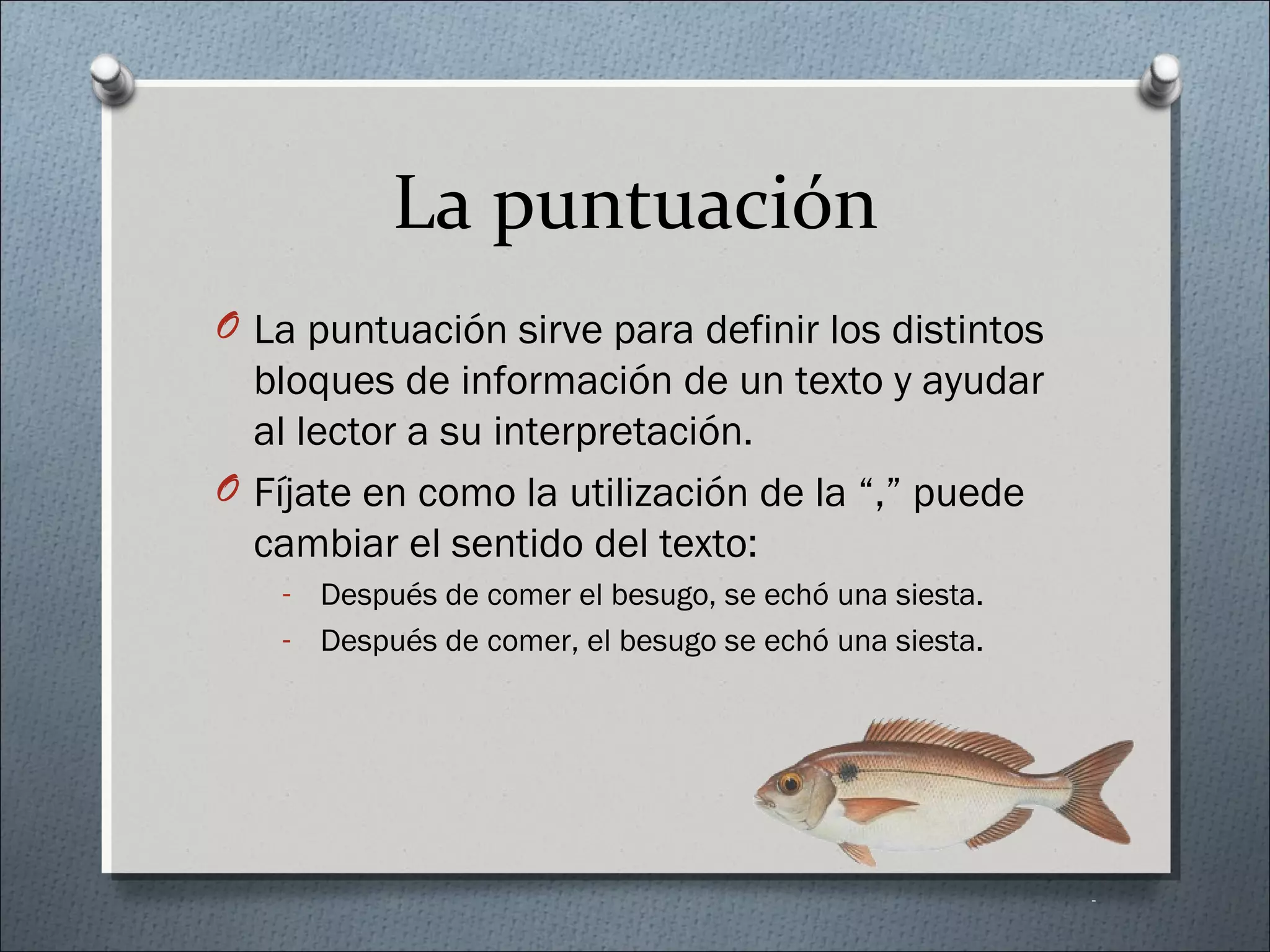 La puntuación

La puntuación sirve para definir los distintos bloques de información de un texto y ayudar al lector a su interpretación.

Fíjate en como la utilización de la “,” puede cambiar el sentido del texto:

- Después de comer el besugo, se echó una siesta.
- Después de comer, el besugo se echó una siesta.